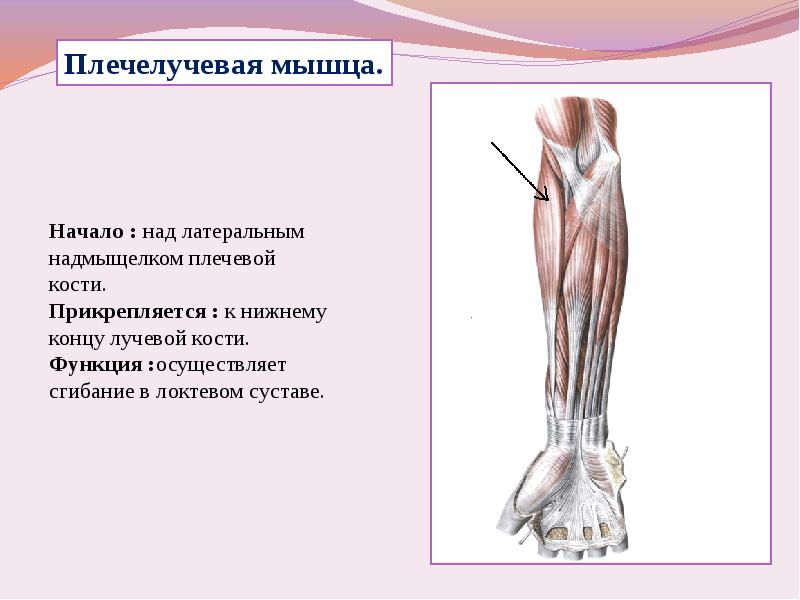 Плечелучевая мышца.

Начало : над латеральным надмыщелком плечевой кости.
Прикрепляется : к нижнему концу лучевой кости.
Функция :осуществляет сгибание в локтевом суставе.